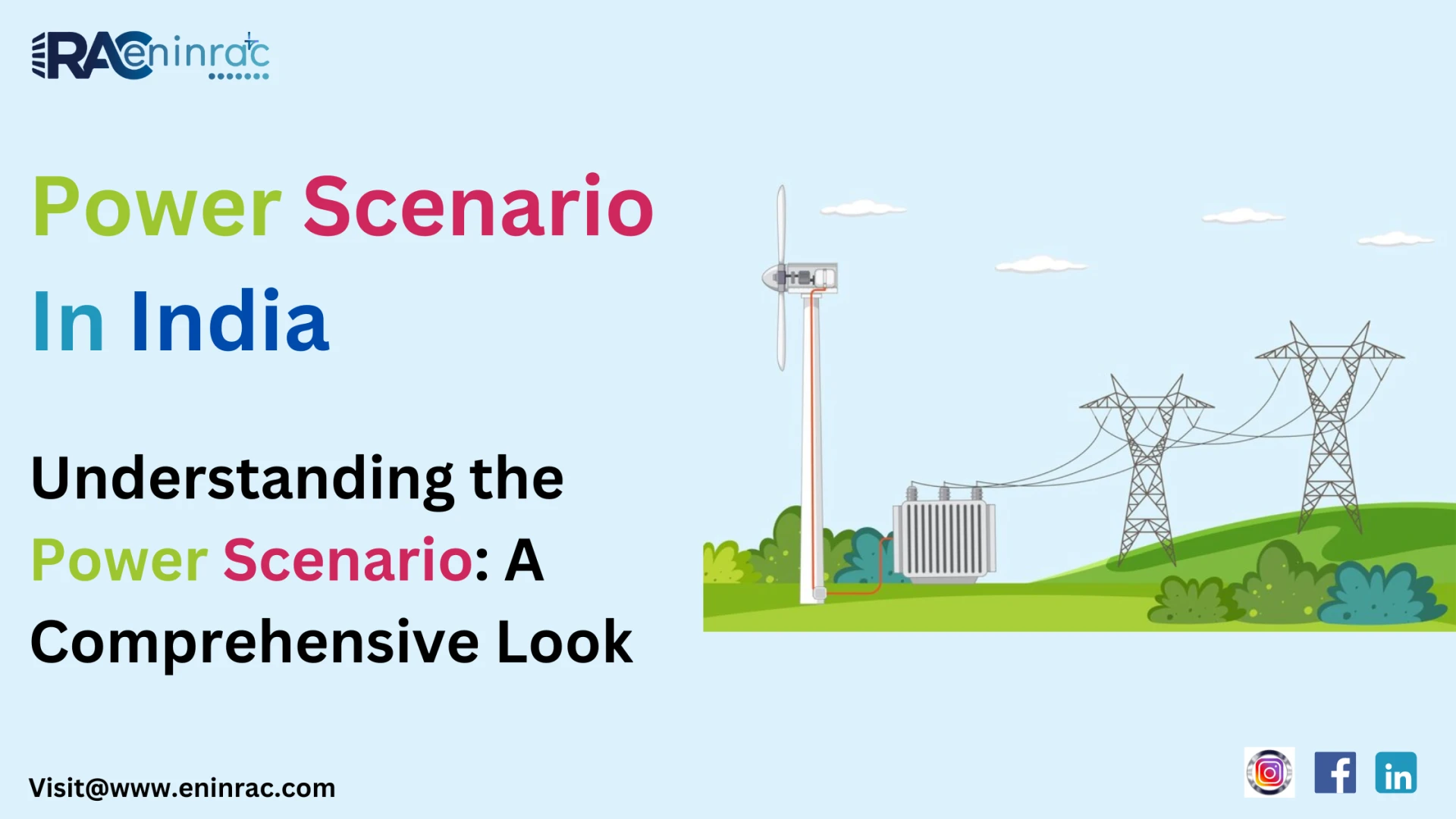 RAC eninrac

Power Scenario In India

Understanding the Power Scenario: A Comprehensive Look

Visit@www.eninrac.com

f

in